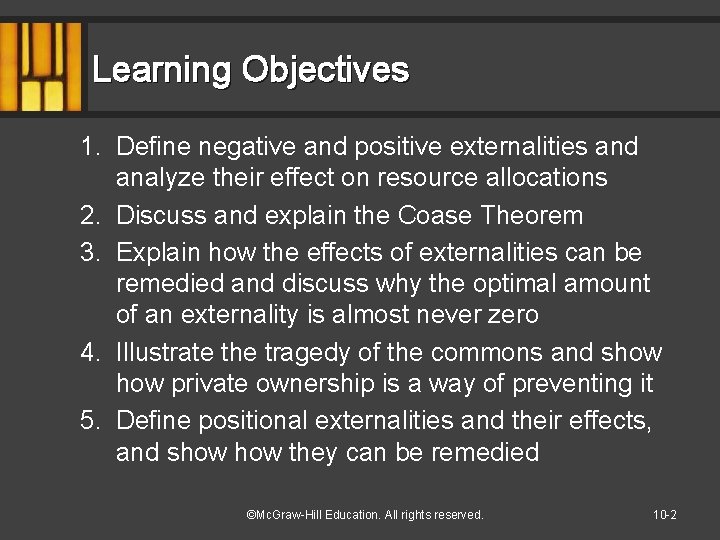 Learning Objectives

1. Define negative and positive externalities and analyze their effect on resource allocations
2. Discuss and explain the Coase Theorem
3. Explain how the effects of externalities can be remedied and discuss why the optimal amount of an externality is almost never zero
4. Illustrate the tragedy of the commons and show how private ownership is a way of preventing it
5. Define positional externalities and their effects, and show how they can be remedied

©McGraw-Hill Education. All rights reserved.

10-2